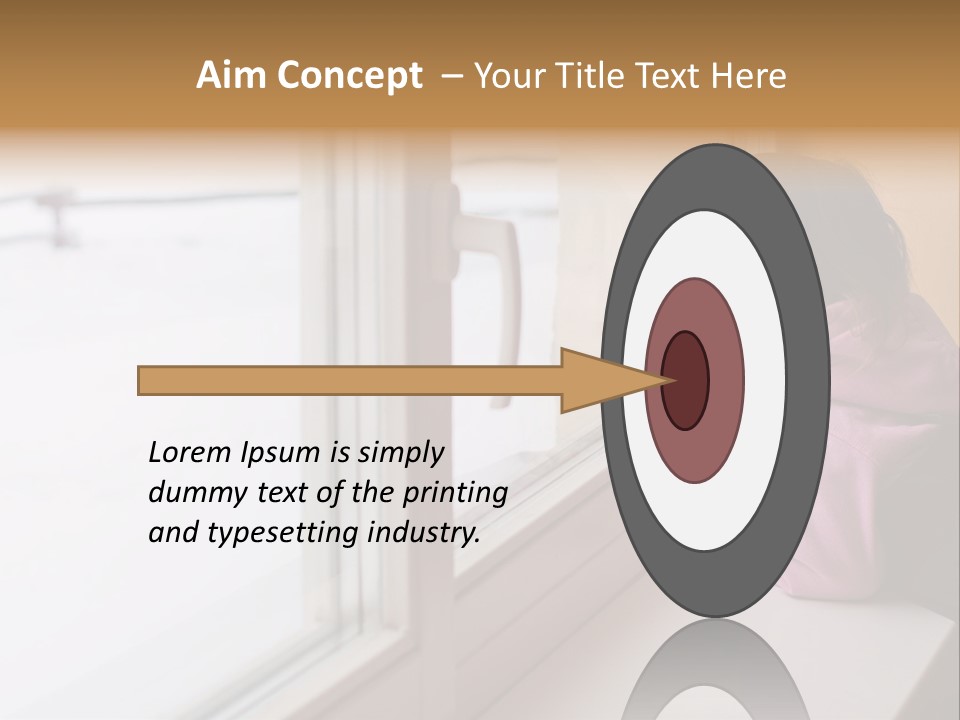 Aim Concept – Your Title Text Here

Lorem Ipsum is simply dummy text of the printing and typesetting industry.